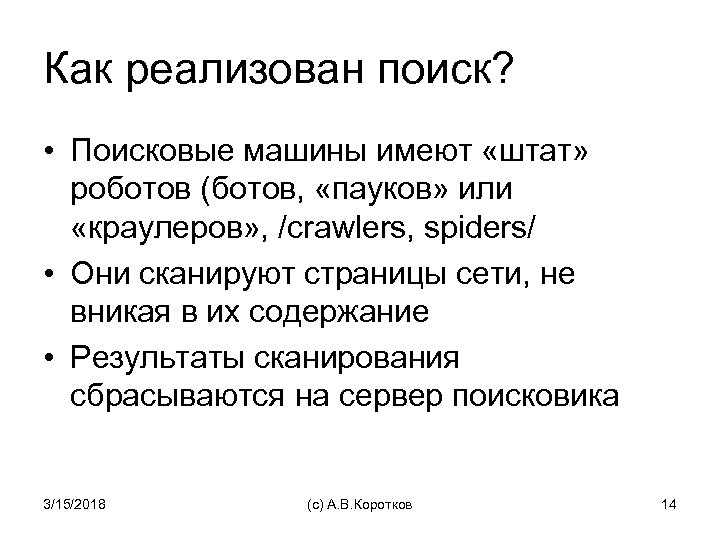 Как реализован поиск?

• Поисковые машины имеют «штат» роботов (ботов, «пауков» или «краулеров», /crawlers, spiders/

• Они сканируют страницы сети, не вникая в их содержание

• Результаты сканирования сбрасываются на сервер поисковика

3/15/2018

(с) А.В.Коротков

14